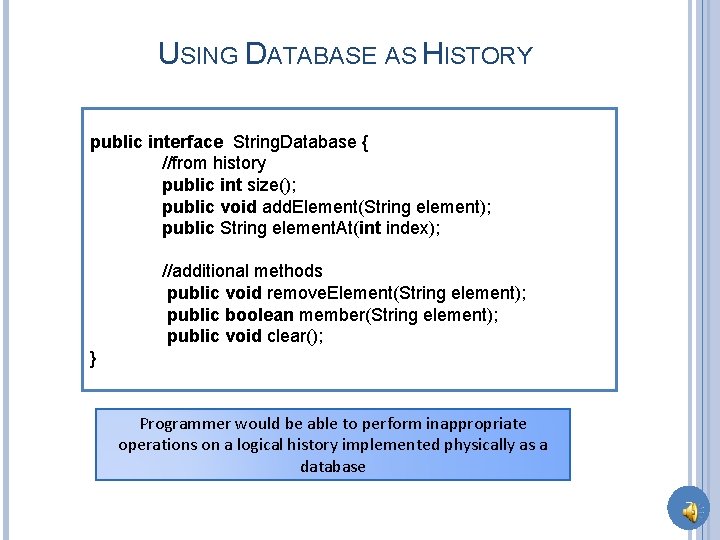 USING DATABASE AS HISTORY

public interface StringDatabase {
//from history
public int size();
public void addElement(String element);
public String elementAt(int index);

//additional methods
public void removeElement(String element);
public boolean member(String element);
public void clear();
}

Programmer would be able to perform inappropriate operations on a logical history implemented physically as a database